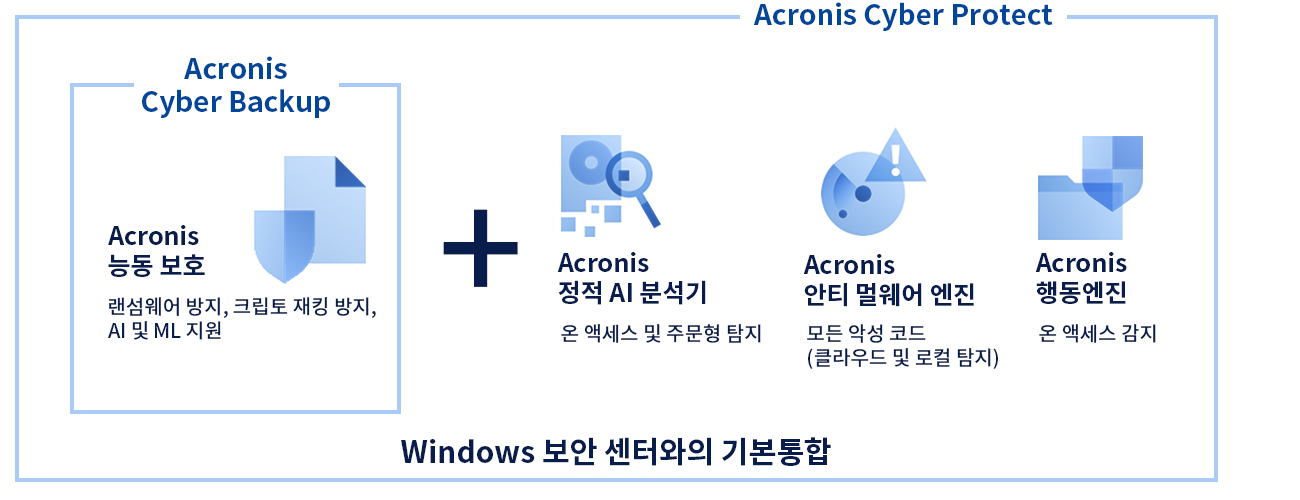 Acronis Cyber Protect

Acronis
Cyber Backup

Acronis
능동 보호

랜섬웨어 방지, 크립토 재킹 방지, AI 및 ML 지원

+

Acronis
정적 AI 분석기

온 액세스 및 주문형 탐지

Acronis
안티 멀웨어 엔진

모든 악성 코드 (클라우드 및 로컬 탐지)

Acronis
행동엔진

온 액세스 감지

Windows 보안 센터와의 기본통합